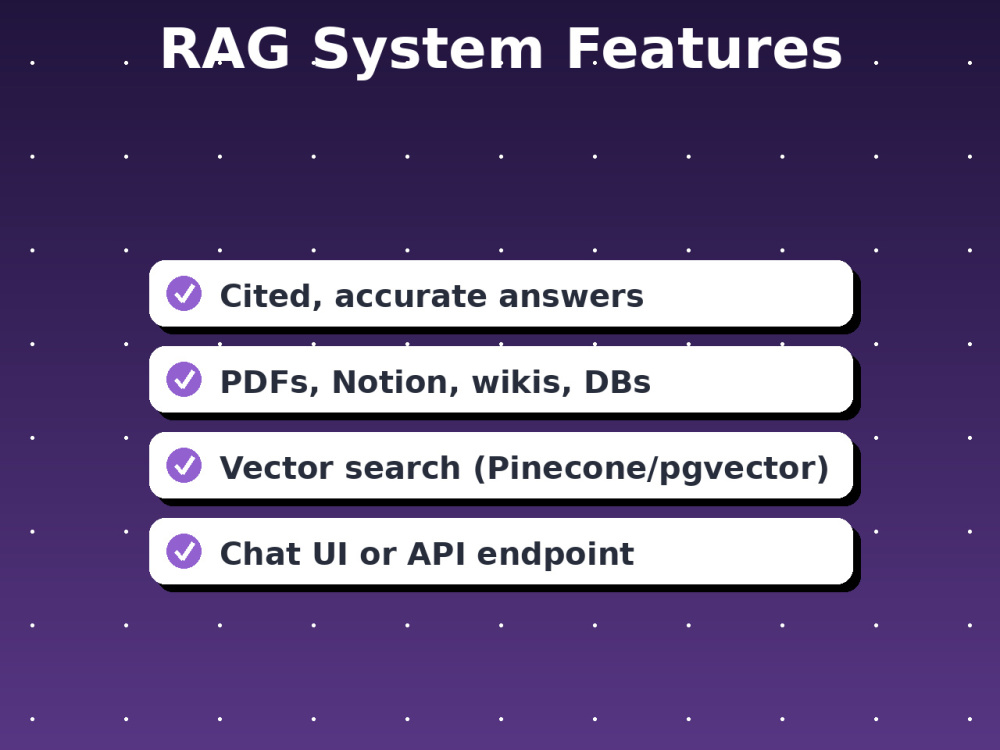 RAG System Features

Cited, accurate answers

PDFs, Notion, wikis, DBs

Vector search (Pinecone/pgvector)

Chat UI or API endpoint